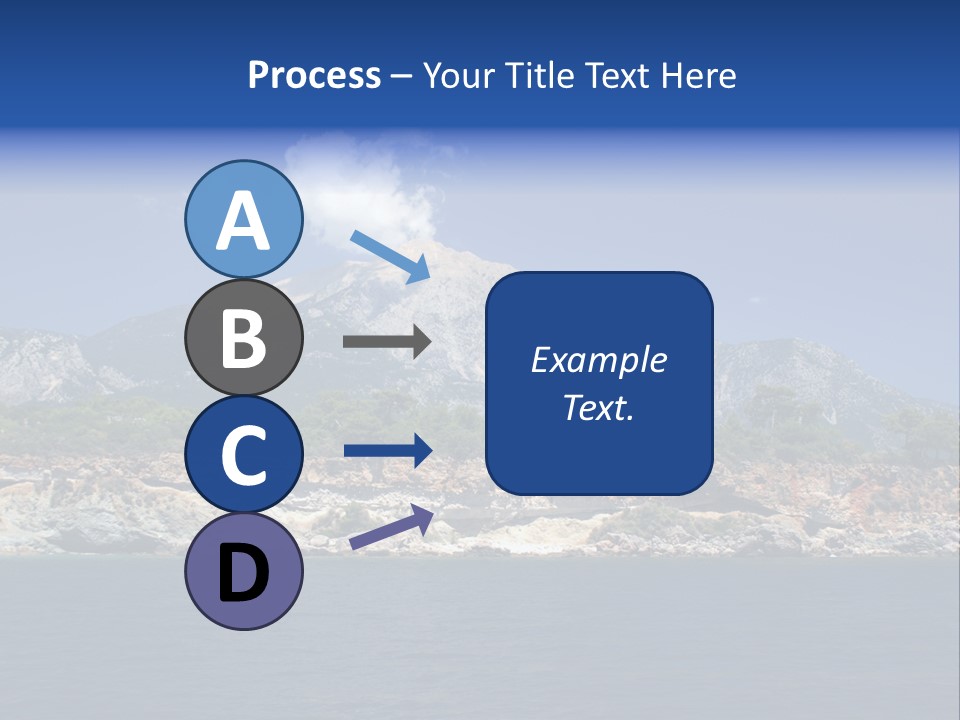 Process – Your Title Text Here

A

B

C

D

Example Text.